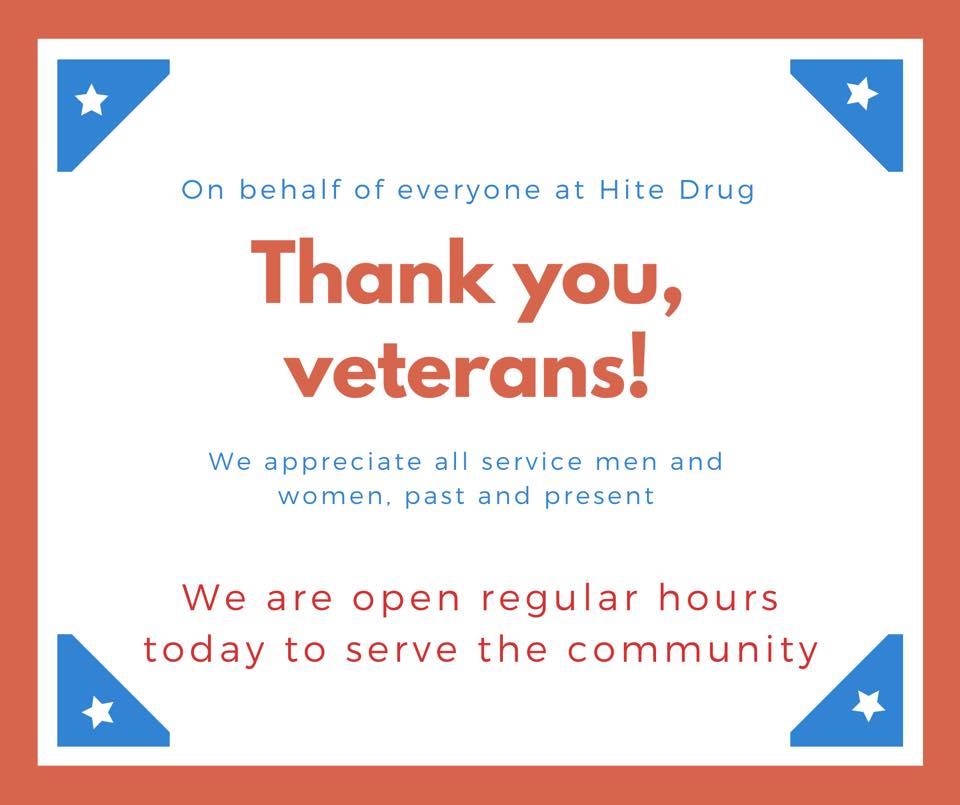 On behalf of everyone at Hite Drug

Thank you, veterans!

We appreciate all service men and women, past and present

We are open regular hours today to serve the community